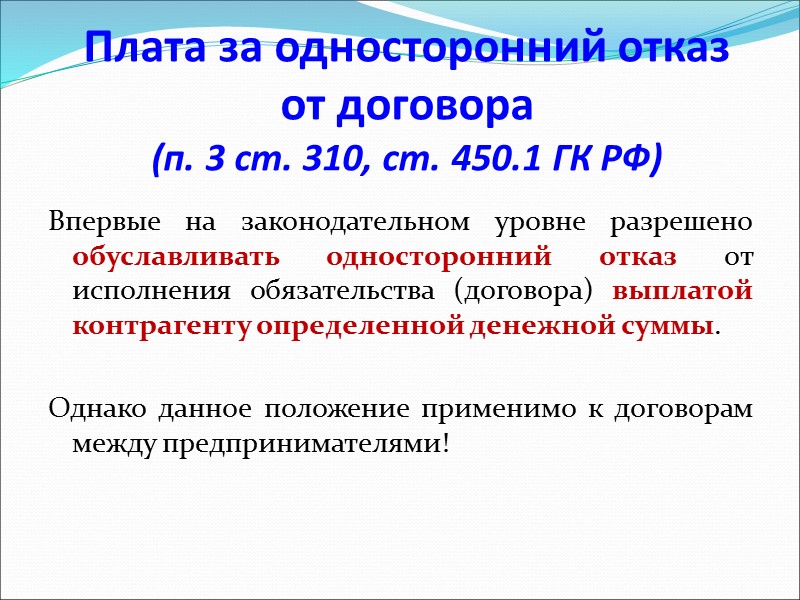 Плата за односторонний отказ от договора
(п. 3 ст. 310, ст. 450.1 ГК РФ)

Впервые на законодательном уровне разрешено обуславливать односторонний отказ от исполнения обязательства (договора) выплатой контрагенту определенной денежной суммы.

Однако данное положение применимо к договорам между предпринимателями!